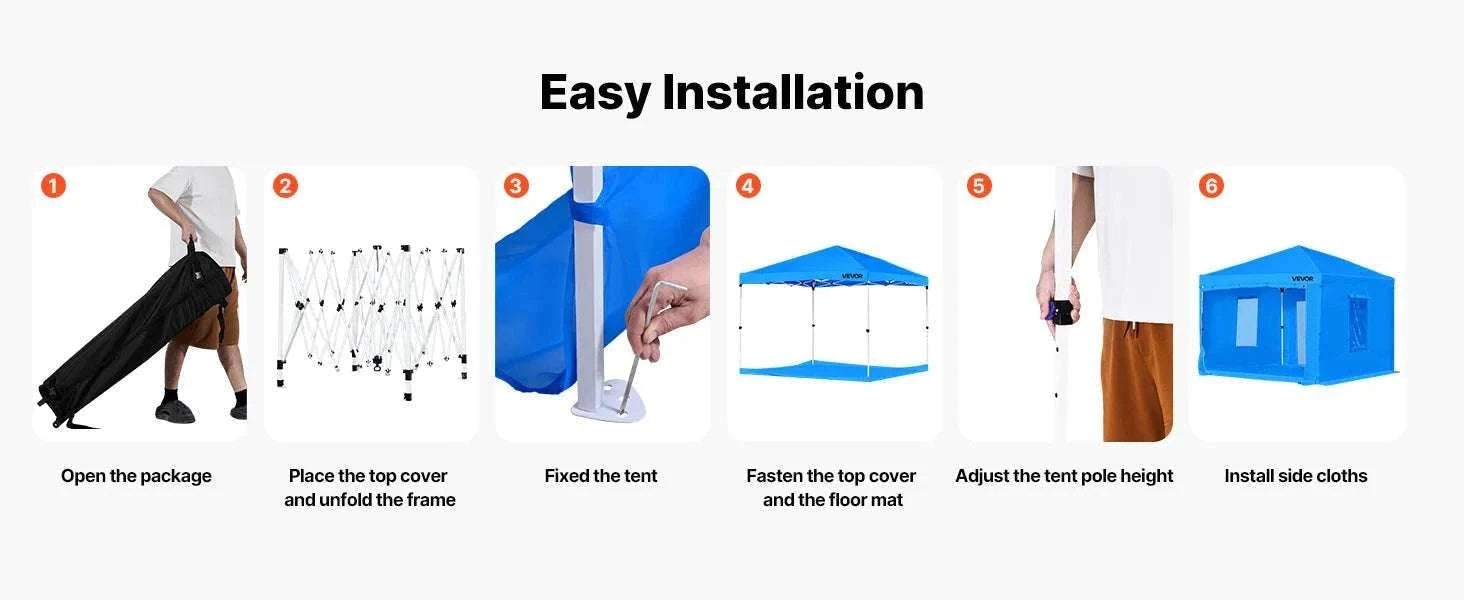 Easy Installation

1

Open the package

2

Place the top cover and unfold the frame

3

Fixed the tent

4

VEVOR

Fasten the top cover and the floor mat

5

Adjust the tent pole height

6

VEVOR

Install side cloths